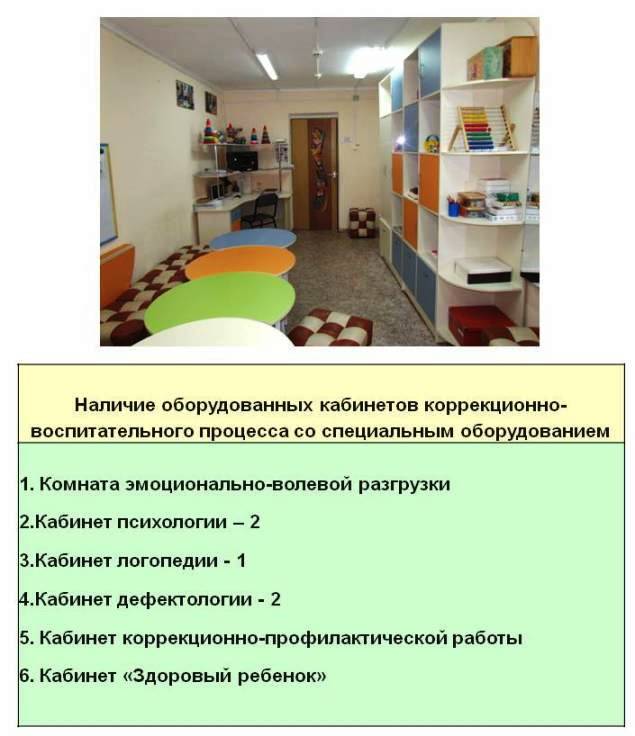 Наличие оборудованных кабинетов коррекционно-воспитательного процесса со специальным оборудованием

1. Комната эмоционально-волевой разгрузки

2.Кабинет психологии – 2

3.Кабинет логопедии - 1

4.Кабинет дефектологии - 2

5. Кабинет коррекционно-профилактической работы

6. Кабинет «Здоровый ребенок»